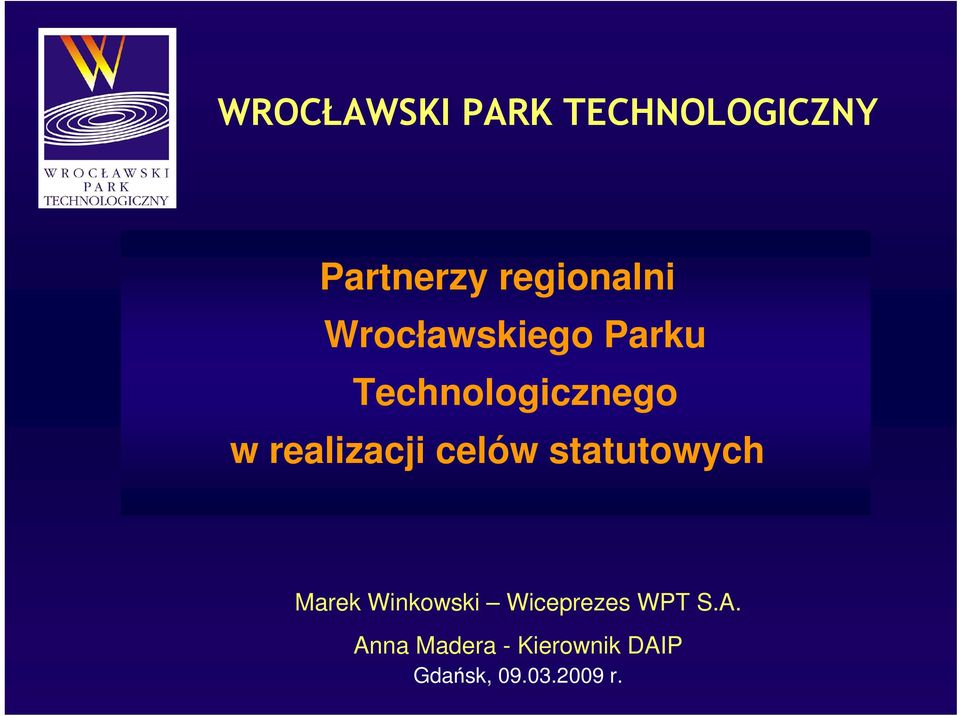 WROCŁAWSKI
PARK
TECHNOLOGICZNY

WROCŁAWSKI PARK TECHNOLOGICZNY

Partnerzy regionalni Wrocławskiego Parku Technologicznego w realizacji celów statutowych

Marek Winkowski – Wiceprezes WPT S.A.

Anna Madera - Kierownik DAIP

Gdańsk, 09.03.2009 r.